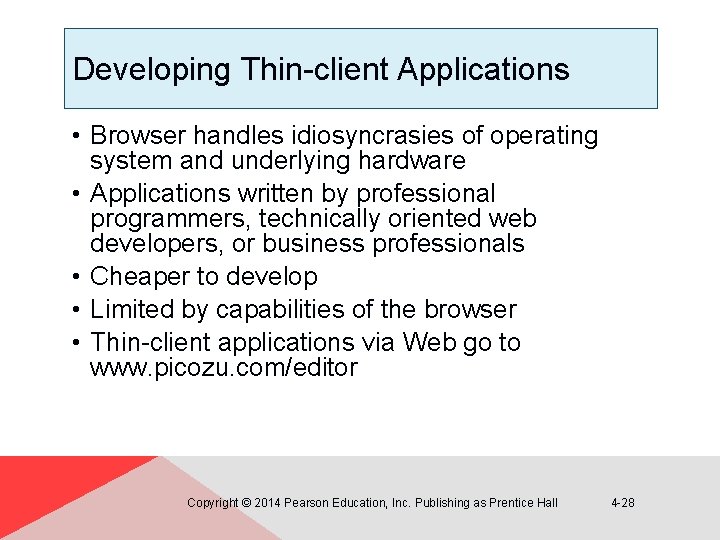 Developing Thin-client Applications

• Browser handles idiosyncrasies of operating system and underlying hardware
• Applications written by professional programmers, technically oriented web developers, or business professionals
• Cheaper to develop
• Limited by capabilities of the browser
• Thin-client applications via Web go to www.picozu.com/editor

Copyright © 2014 Pearson Education, Inc. Publishing as Prentice Hall 4-28